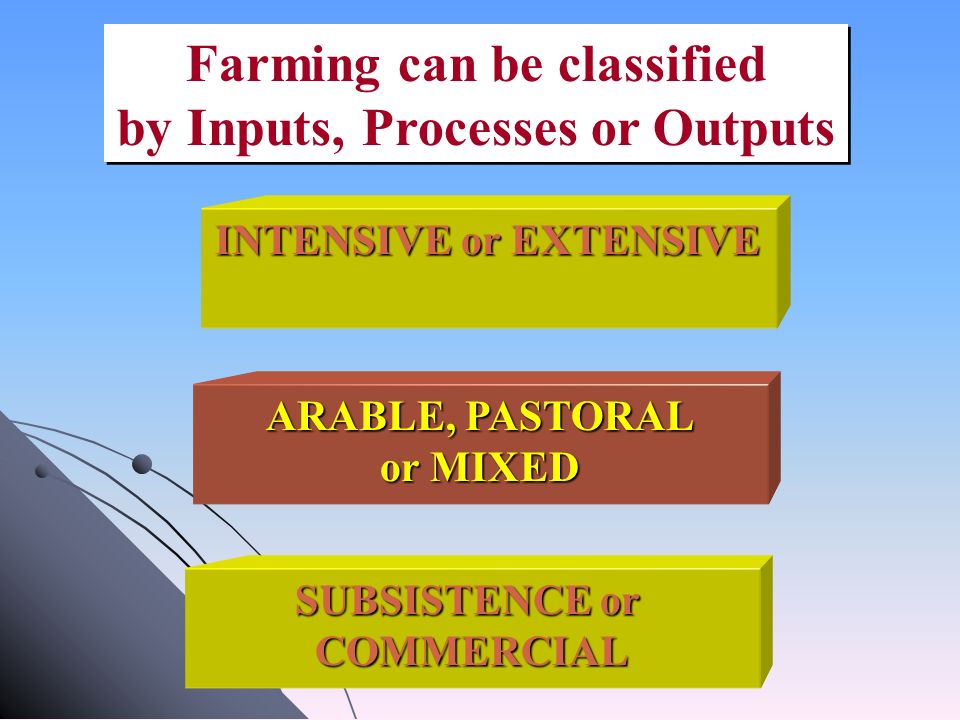 Farming can be classified by Inputs, Processes or Outputs

INTENSIVE or EXTENSIVE

ARABLE, PASTORAL or MIXED

SUBSISTENCE or COMMERCIAL